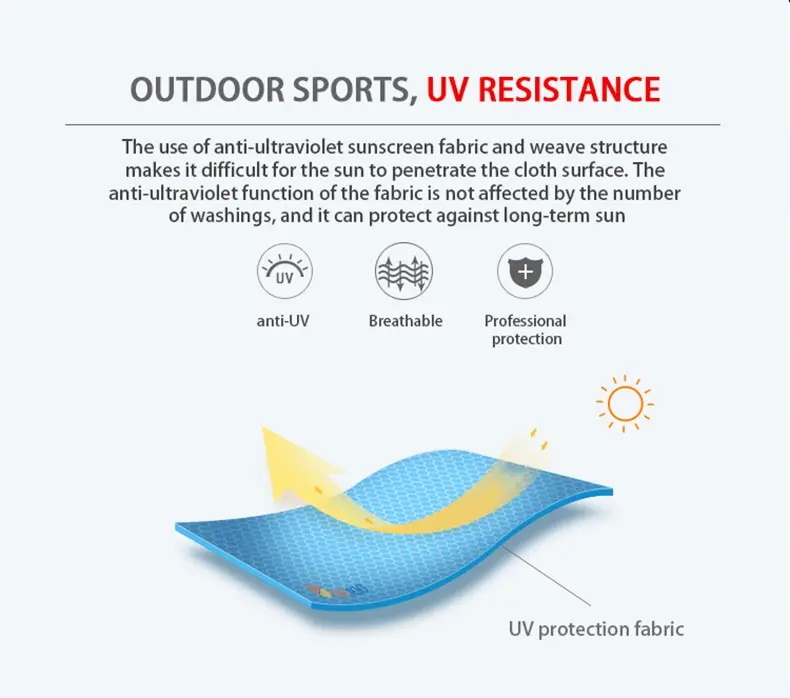 OUTDOOR SPORTS, UV RESISTANCE

The use of anti-ultraviolet sunscreen fabric and weave structure makes it difficult for the sun to penetrate the cloth surface. The anti-ultraviolet function of the fabric is not affected by the number of washings, and it can protect against long-term sun

UV

anti-UV

Breathable

Professional protection

UV protection fabric